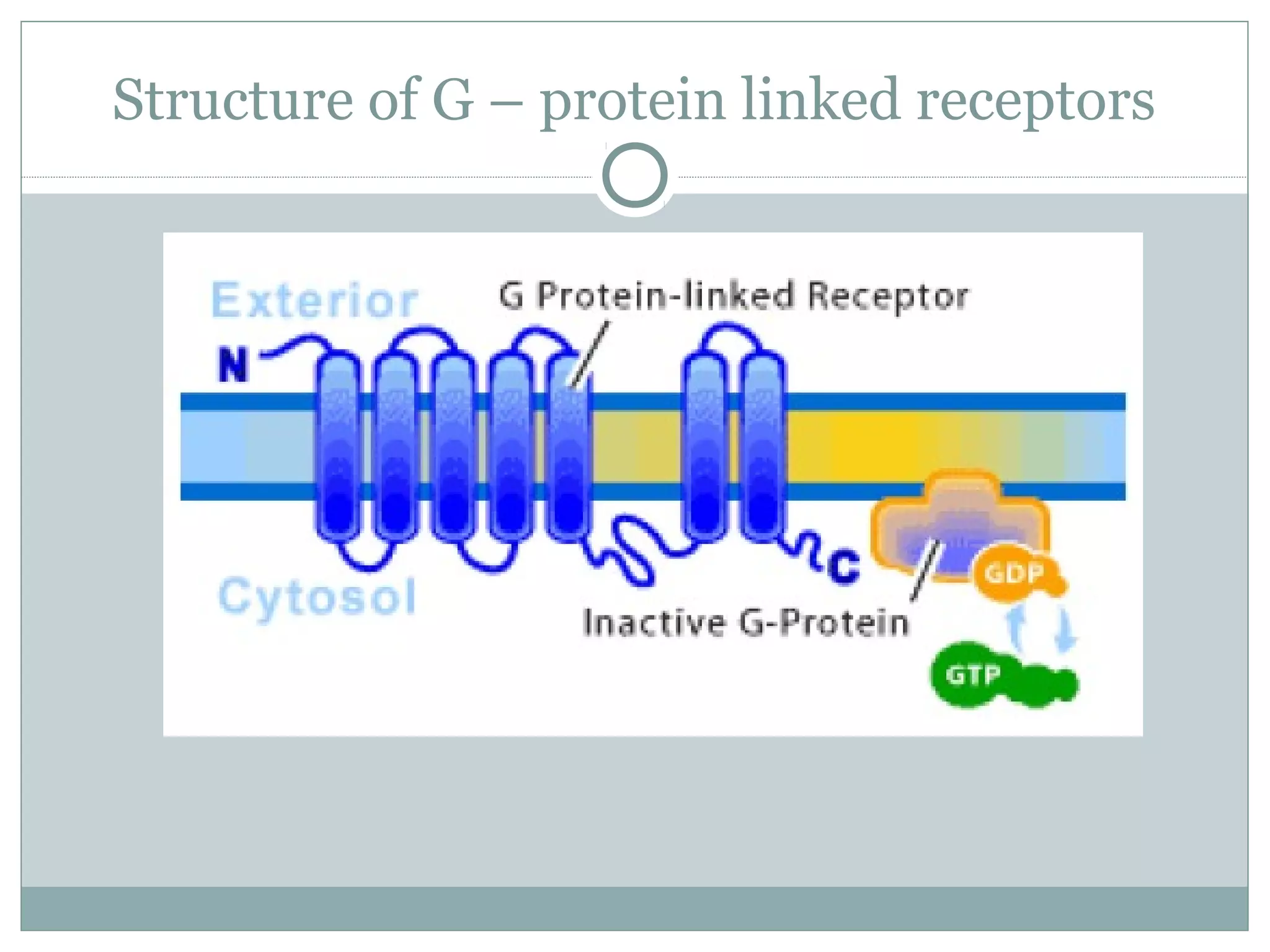 Structure of G – protein linked receptors

Exterior

G Protein-linked Receptor

N

C

Cytosol

Inactive G-Protein

GDP

GTP